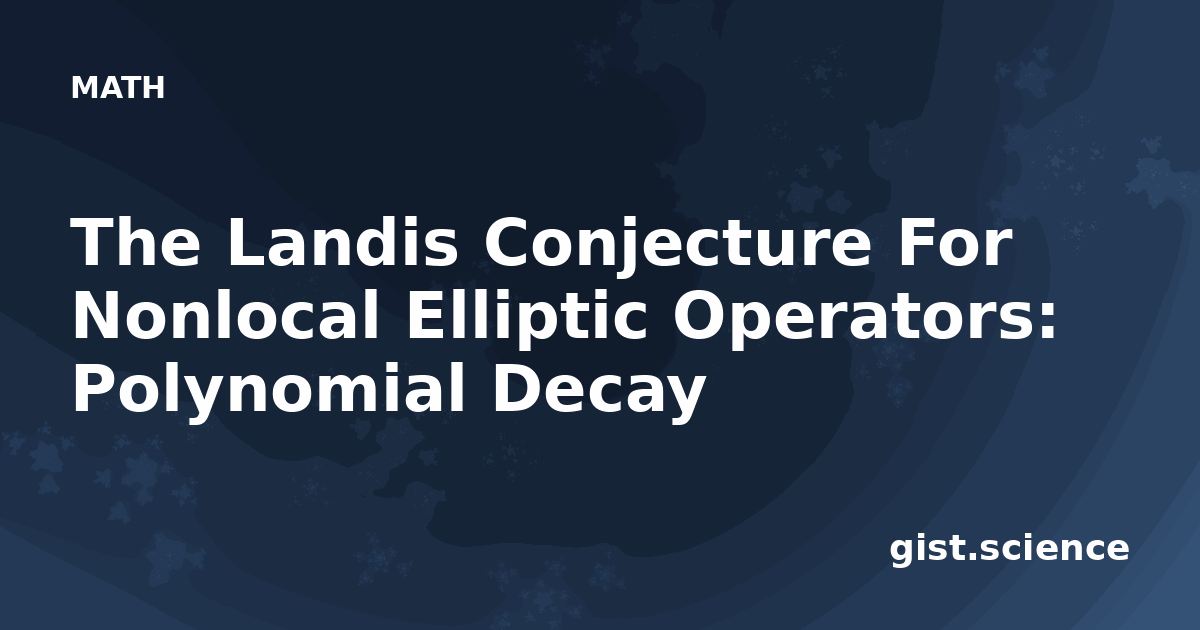 MATH

The Landis Conjecture For Nonlocal Elliptic Operators: Polynomial Decay

gist.science